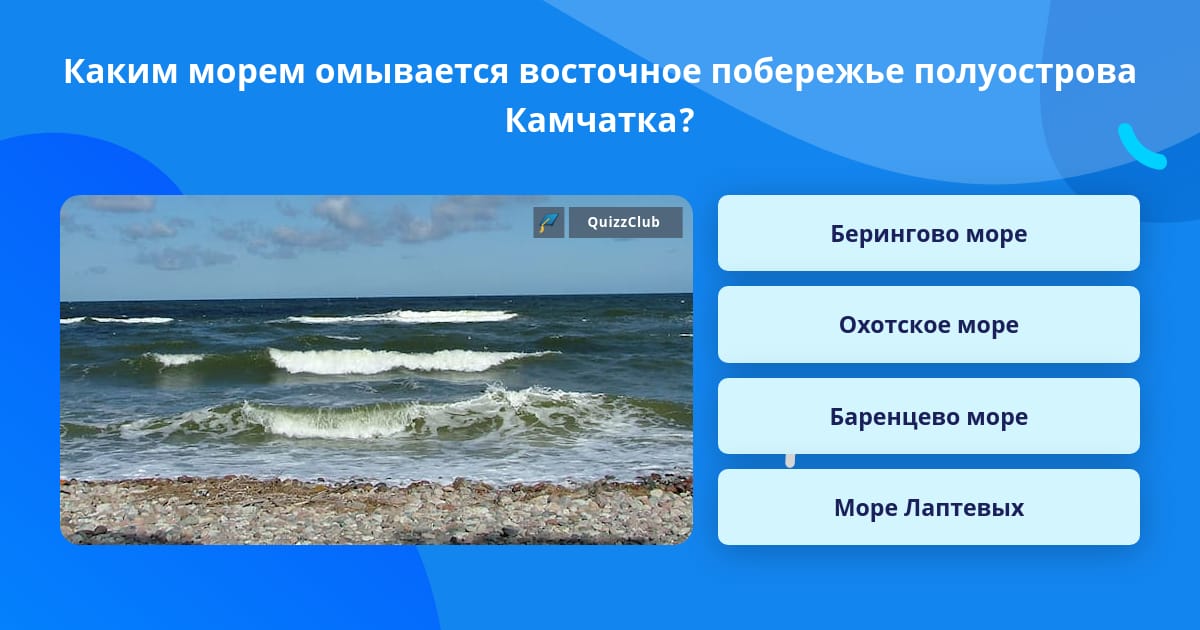 Каким морем омывается восточное побережье полуострова Камчатка?

QuizzClub

Берингово море

Охотское море

Баренцево море

Море Лаптевых